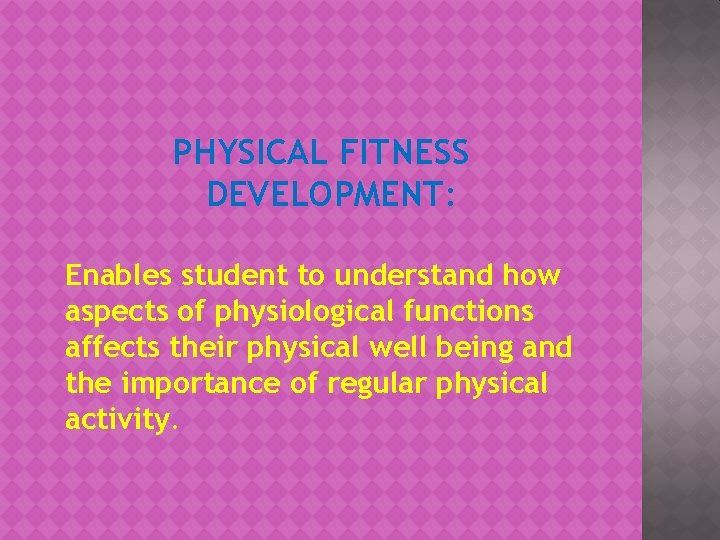 PHYSICAL FITNESS DEVELOPMENT:

Enables student to understand how aspects of physiological functions affects their physical well being and the importance of regular physical activity.